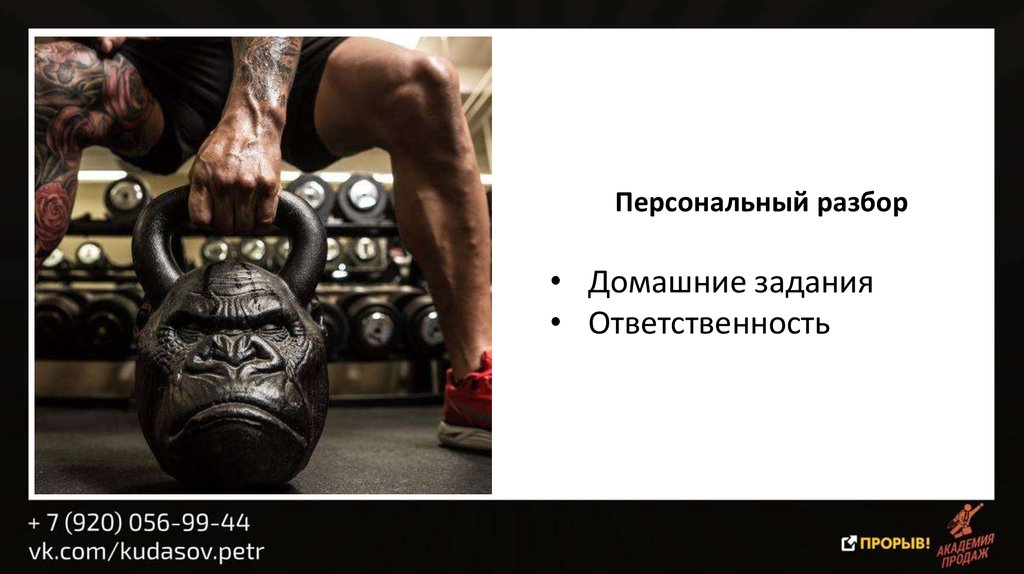 Персональный разбор

• Домашние задания
• Ответственность

+ 7 (920) 056-99-44
vk.com/kudasov.petr

ПРОРЫВ!

АКАДЕМИЯ ПРОДАЖ